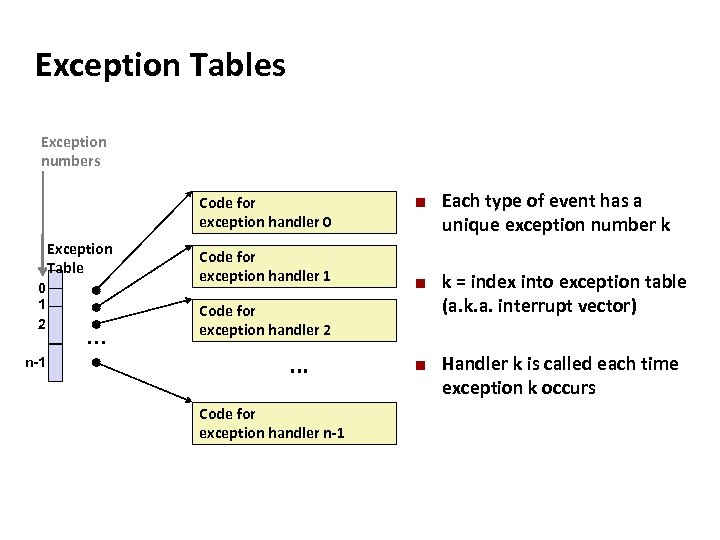 Exception Tables

Exception numbers

Exception Table

0
1
2
...
n-1

Code for exception handler 0

Code for exception handler 1

Code for exception handler 2

...

Code for exception handler n-1

■ Each type of event has a unique exception number k

■ k = index into exception table (a.k.a. interrupt vector)

■ Handler k is called each time exception k occurs